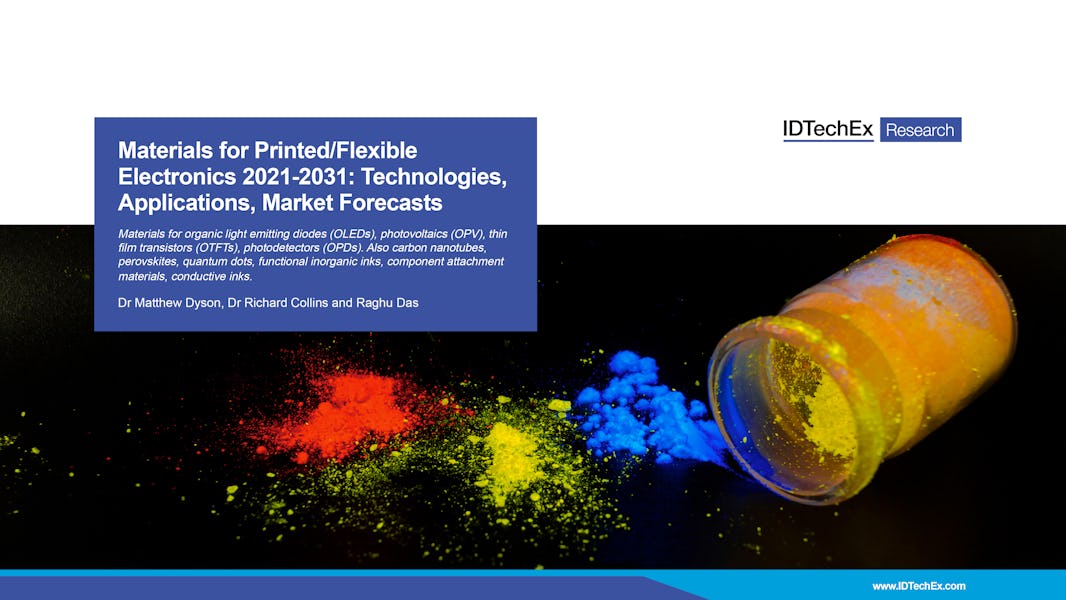 IDTechEx Research

Materials for Printed/Flexible Electronics 2021-2031: Technologies, Applications, Market Forecasts

Materials for organic light emitting diodes (OLEDs), photovoltaics (OPV), thin film transistors (OTFTs), photodetectors (OPDs). Also carbon nanotubes, perovskites, quantum dots, functional inorganic inks, component attachment materials, conductive inks.

Dr Matthew Dyson, Dr Richard Collins and Raghu Das

www.IDTechEx.com